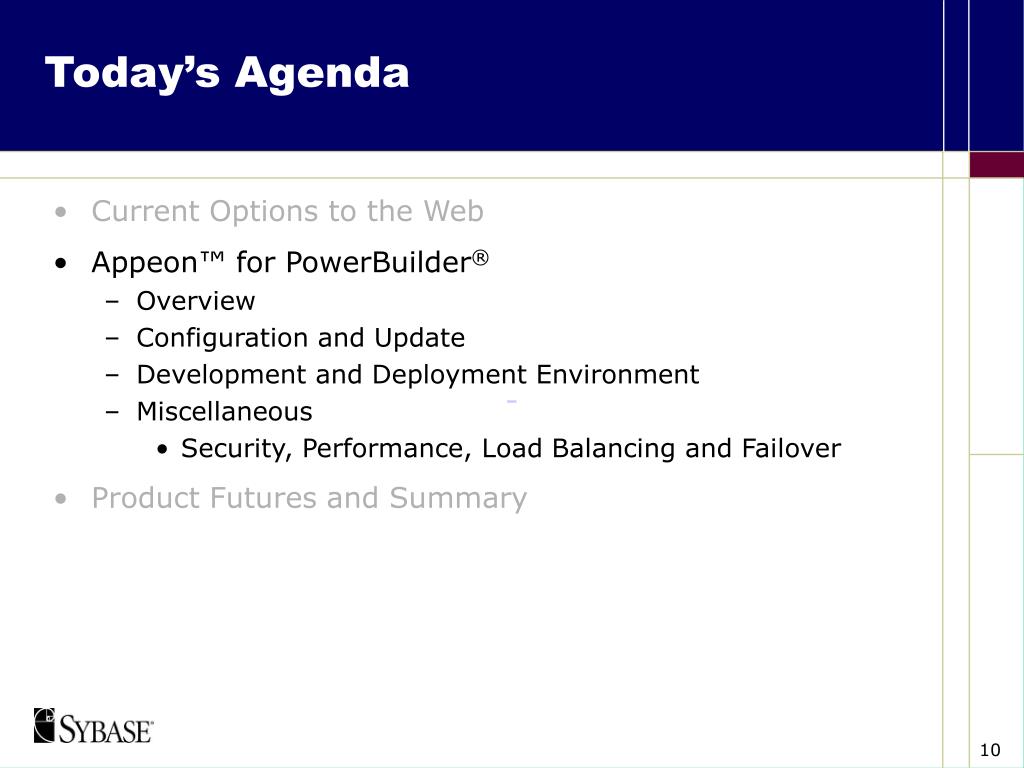 Today's Agenda

• Current Options to the Web

• Appeon™ for PowerBuilder®
  – Overview
  – Configuration and Update
  – Development and Deployment Environment
  – Miscellaneous
    • Security, Performance, Load Balancing and Failover

• Product Futures and Summary

SYBASE

10